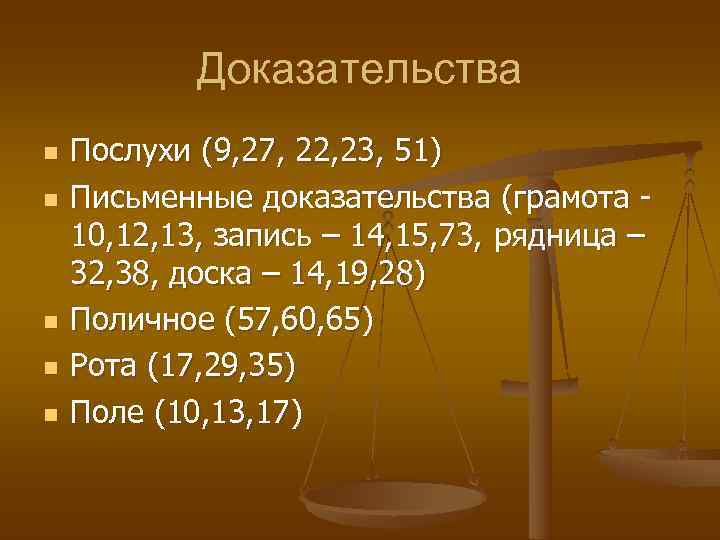 Доказательства

- Послухи (9,27, 22,23, 51)
- Письменные доказательства (грамота - 10,12,13, запись – 14,15,73, рядница – 32,38, доска – 14,19,28)
- Поличное (57,60,65)
- Рота (17,29,35)
- Поле (10,13,17)